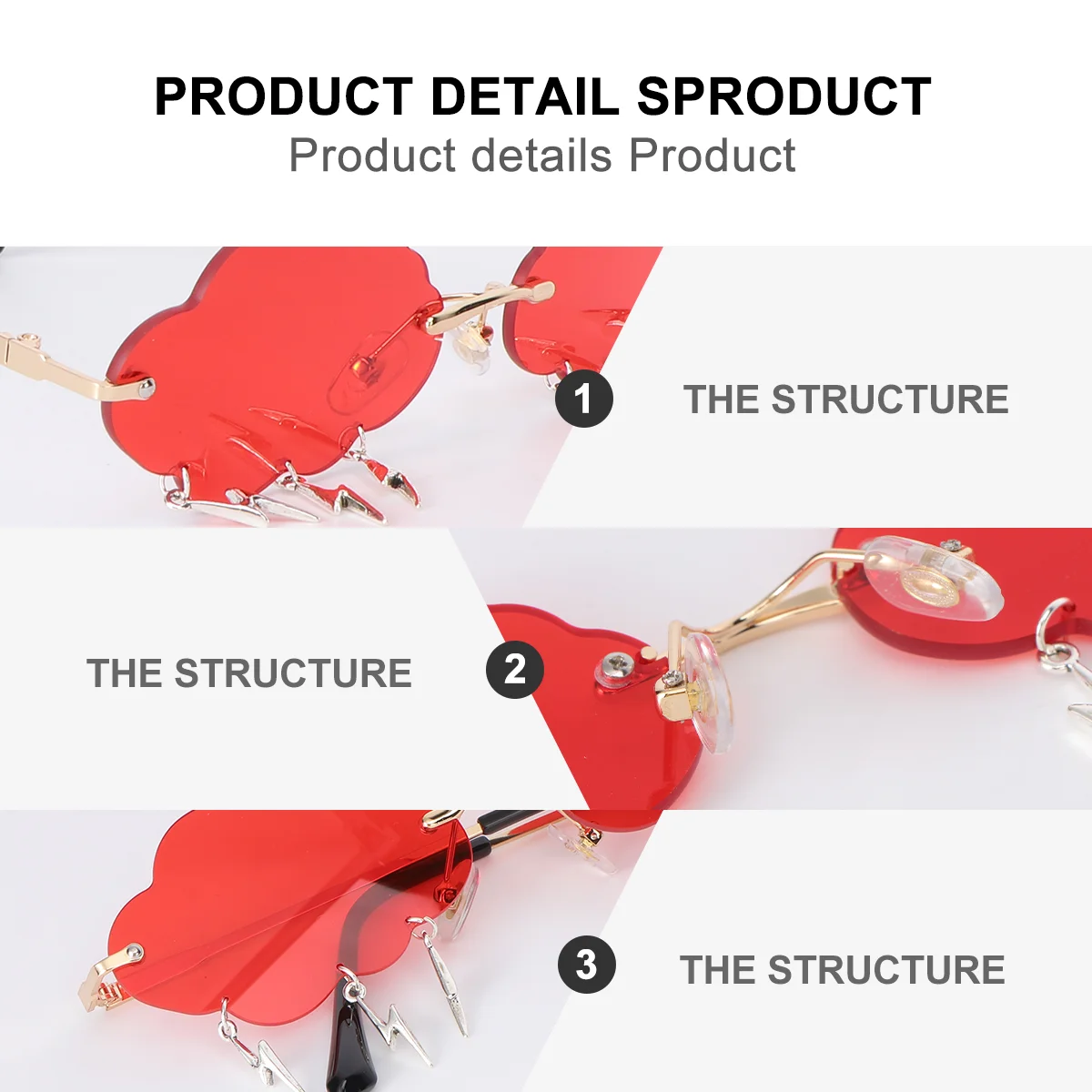 PRODUCT DETAIL SPRODUCT
Product details Product

1 THE STRUCTURE

THE STRUCTURE 2

3 THE STRUCTURE